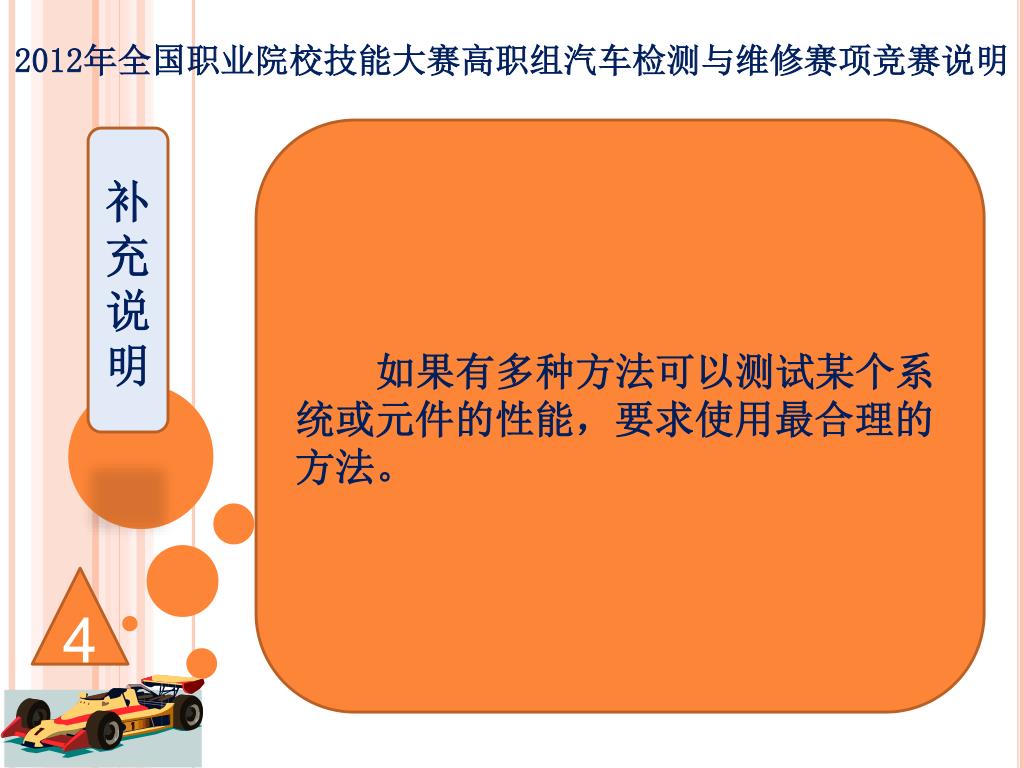 2012年全国职业院校技能大赛高职组汽车检测与维修赛项竞赛说明

补充说明

如果有多种方法可以测试某个系统或元件的性能，要求使用最合理的方法。

4